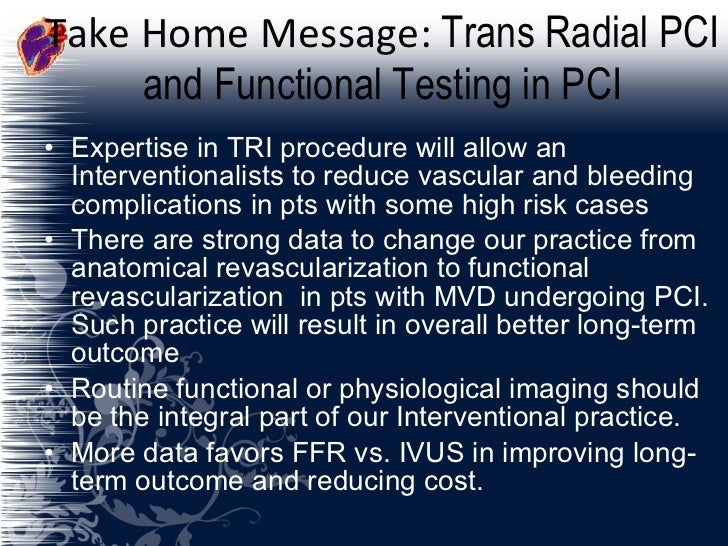 Take Home Message: Trans Radial PCI and Functional Testing in PCI

• Expertise in TRI procedure will allow an Interventionalists to reduce vascular and bleeding complications in pts with some high risk cases
• There are strong data to change our practice from anatomical revascularization to functional revascularization in pts with MVD undergoing PCI. Such practice will result in overall better long-term outcome
• Routine functional or physiological imaging should be the integral part of our Interventional practice.
• More data favors FFR vs. IVUS in improving long-term outcome and reducing cost.